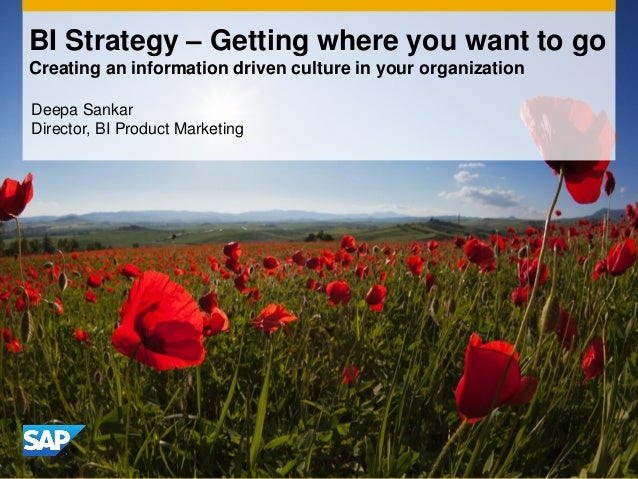 BI Strategy – Getting where you want to go
Creating an information driven culture in your organization

Deepa Sankar
Director, BI Product Marketing

SAP